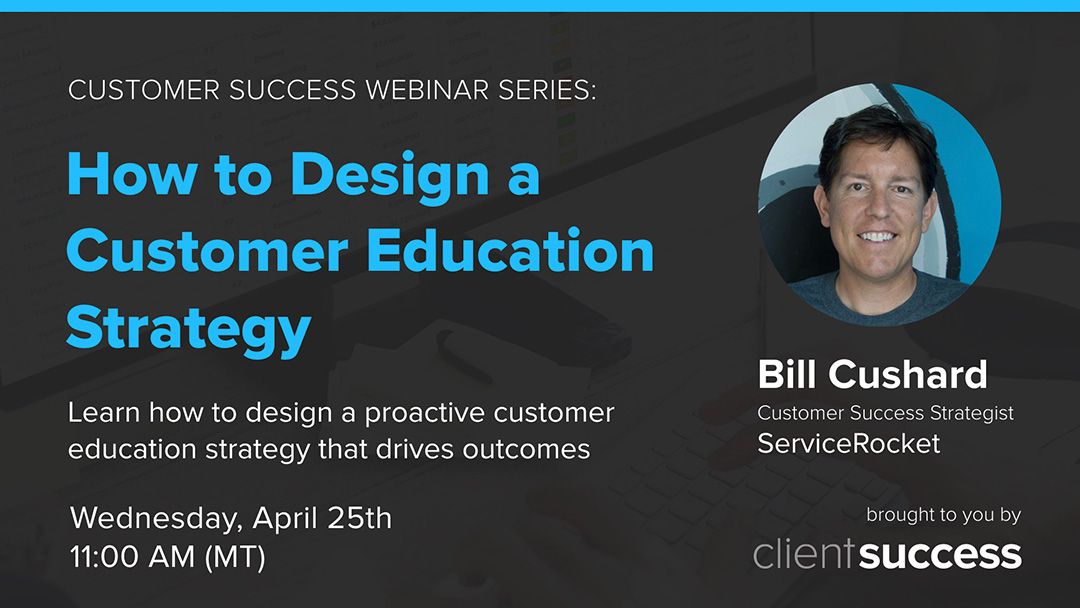 CUSTOMER SUCCESS WEBINAR SERIES:

How to Design a Customer Education Strategy

Learn how to design a proactive customer education strategy that drives outcomes

Wednesday, April 25th
11:00 AM (MT)

Bill Cushard
Customer Success Strategist
ServiceRocket

brought to you by
clientsuccess